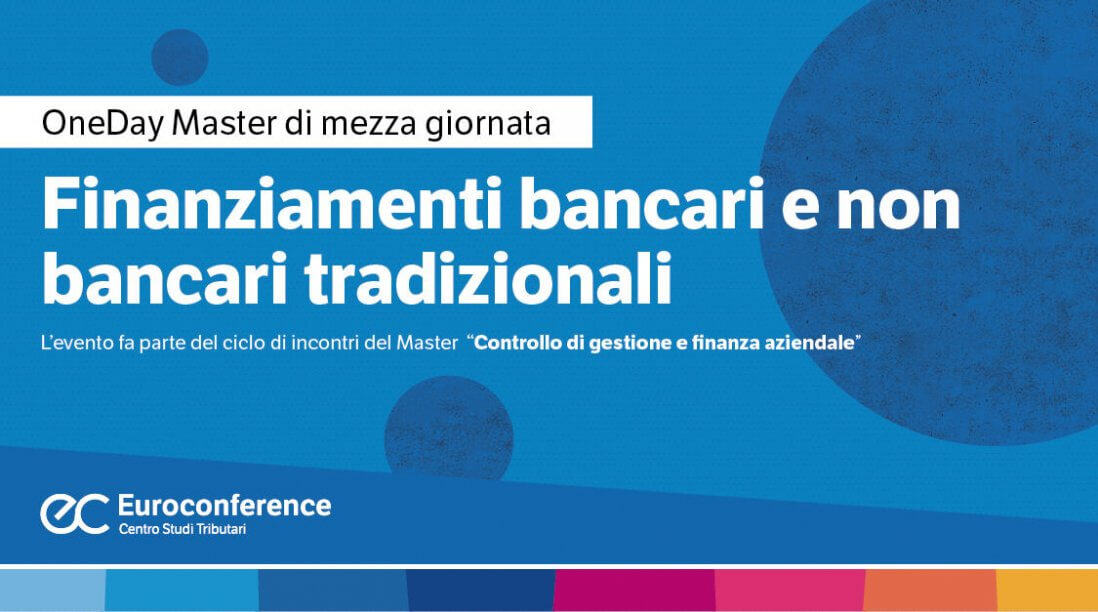 OneDay Master di mezza giornata

Finanziamenti bancari e non bancari tradizionali

L'evento fa parte del ciclo di incontri del Master "Controllo di gestione e finanza aziendale"

ec Euroconference
Centro Studi Tributari